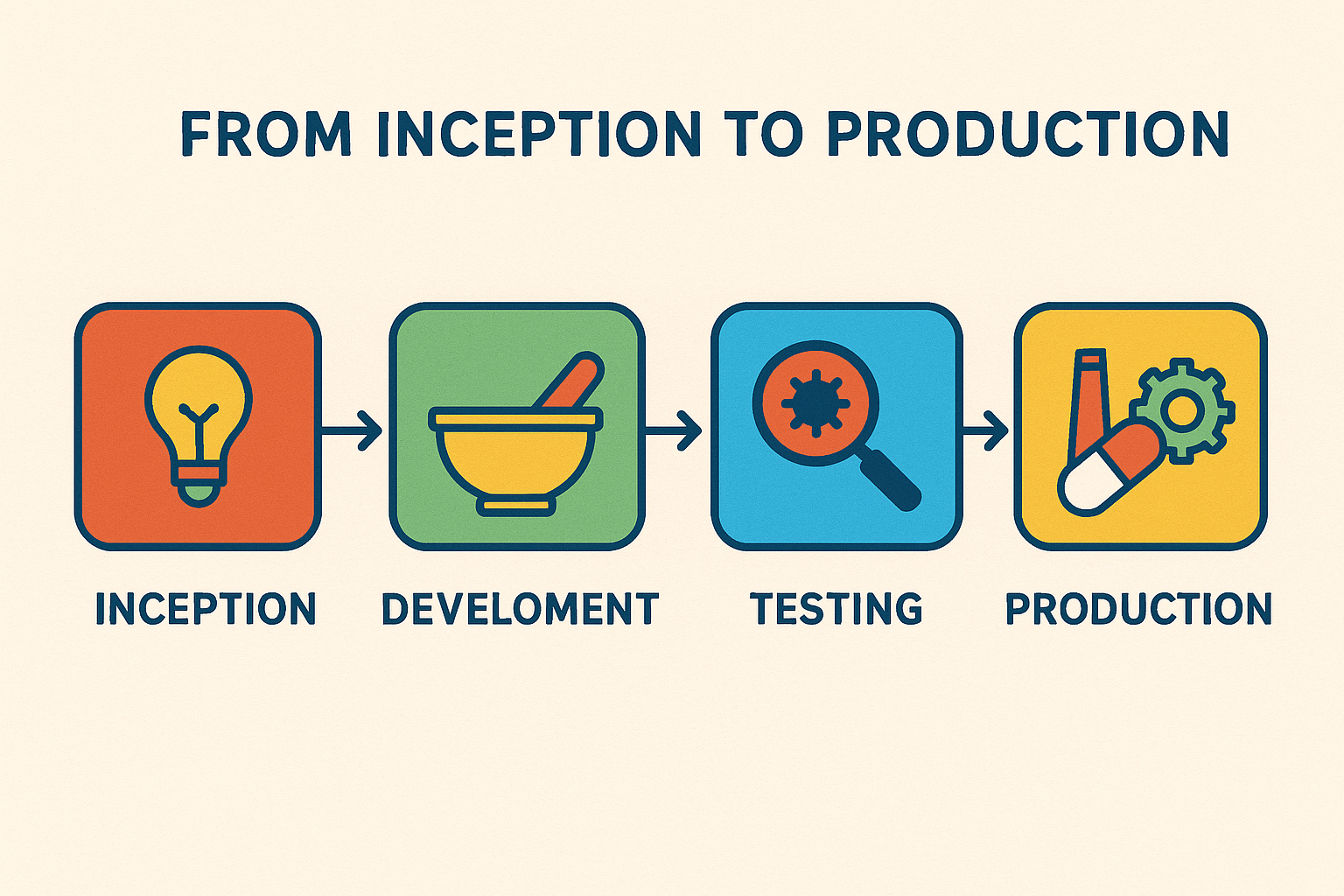 FROM INCEPTION TO PRODUCTION

INCEPTION

DEVELOMENT

TESTING

PRODUCTION